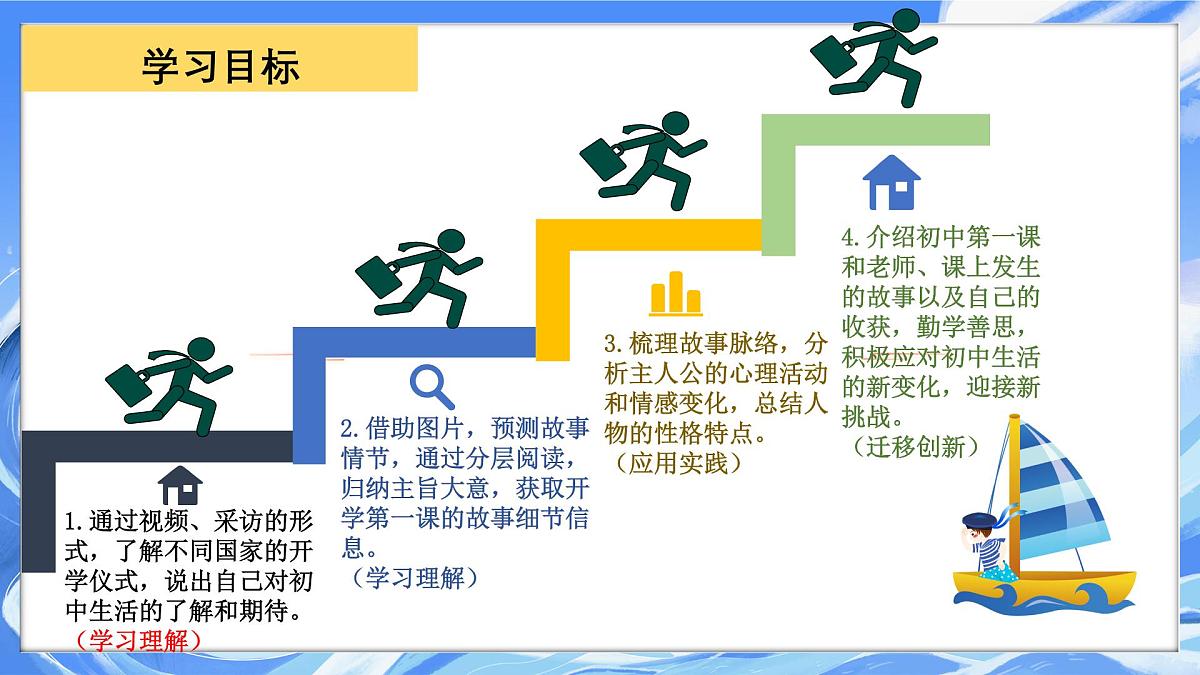 学习目标

1.通过视频、采访的形式，了解不同国家的开学仪式，说出自己对初中生活的了解和期待。
（学习理解）

2.借助图片，预测故事情节，通过分层阅读，归纳主旨大意，获取开学第一课的故事细节信息。
（学习理解）

3.梳理故事脉络，分析主人公的心理活动和情感变化，总结人物的性格特点。
（应用实践）

4.介绍初中第一课和老师、课上发生的故事以及自己的收获，勤学善思，积极应对初中生活的新变化，迎接新挑战。
（迁移创新）